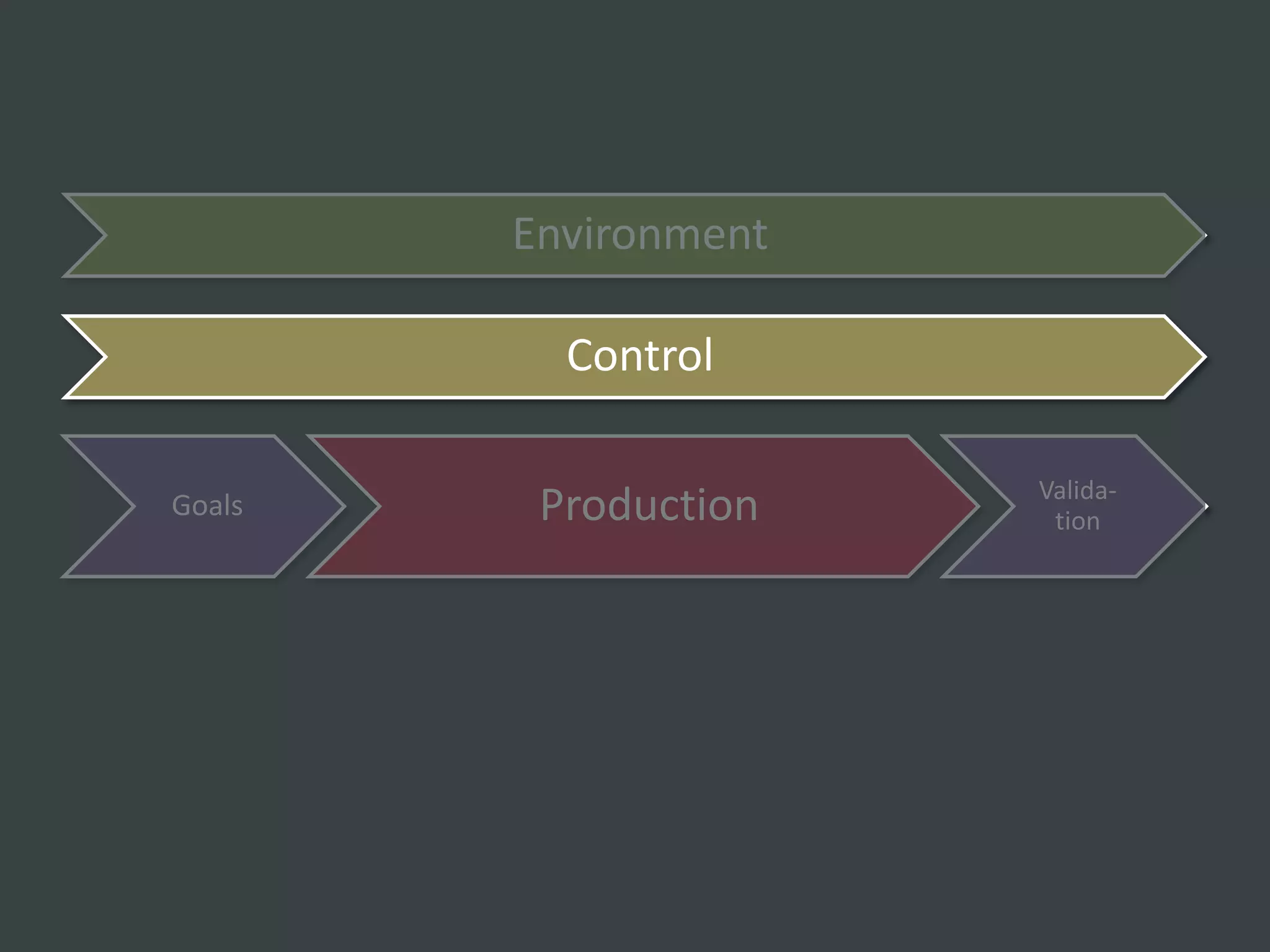 Environment

Control

Goals

Production

Validation